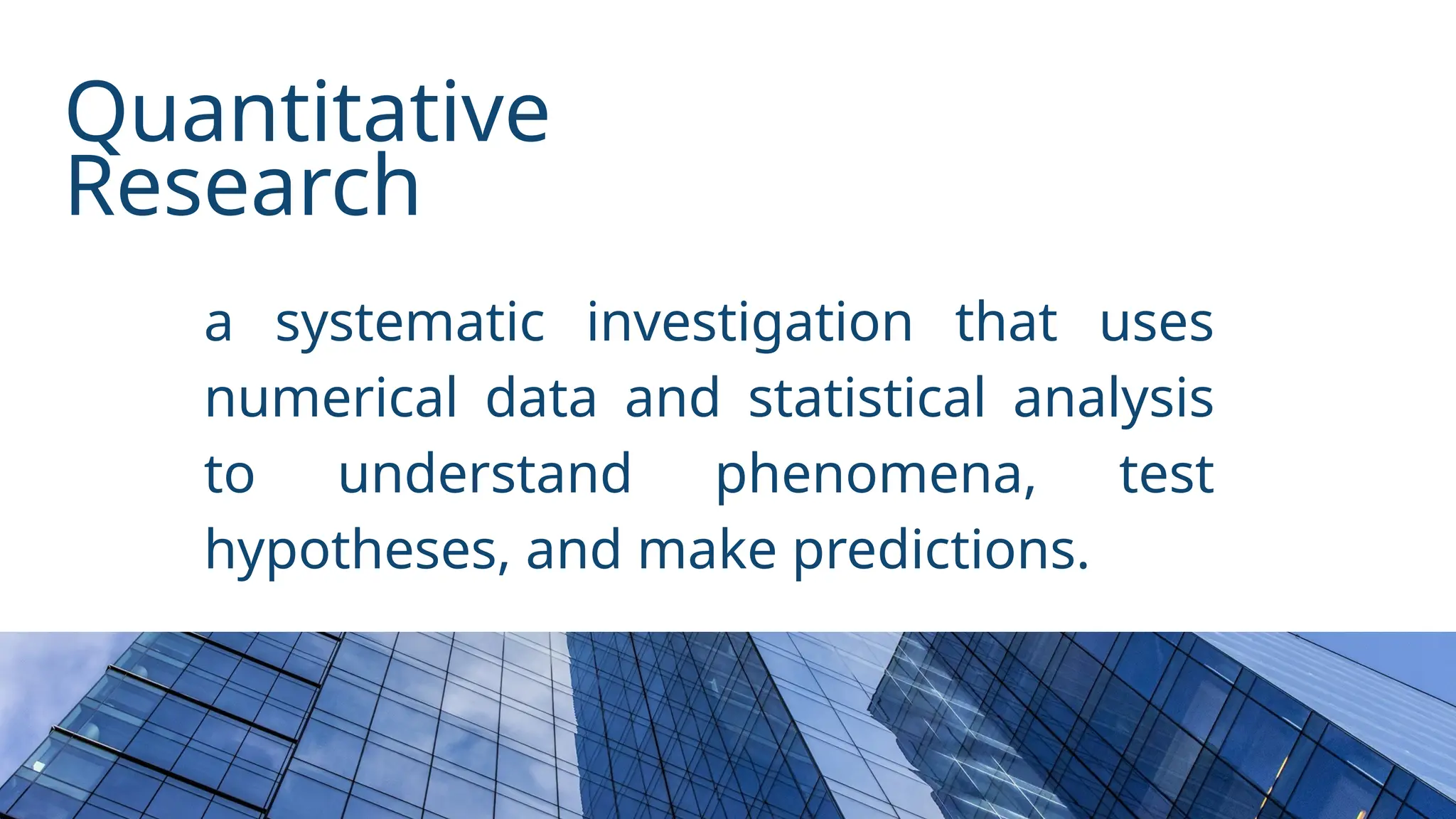 Quantitative Research

a systematic investigation that uses numerical data and statistical analysis to understand phenomena, test hypotheses, and make predictions.